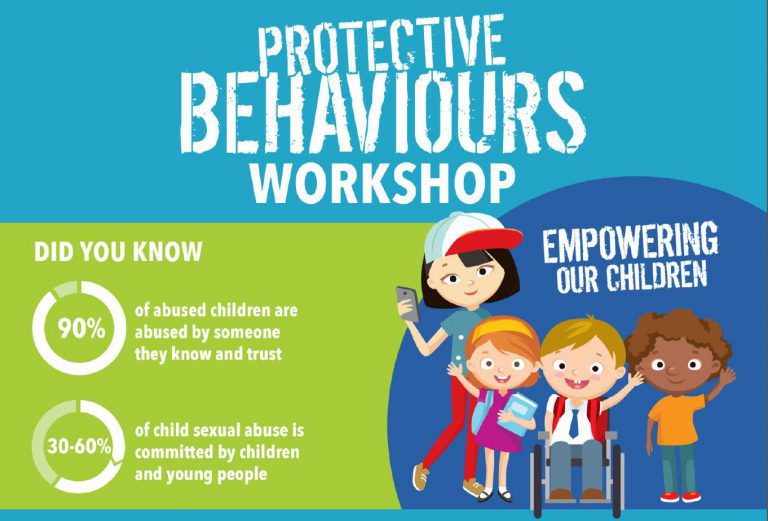 PROTECTIVE BEHAVIOURS WORKSHOP

DID YOU KNOW

90%

of abused children are abused by someone they know and trust

30-60%

of child sexual abuse is committed by children and young people

EMPOWERING OUR CHILDREN